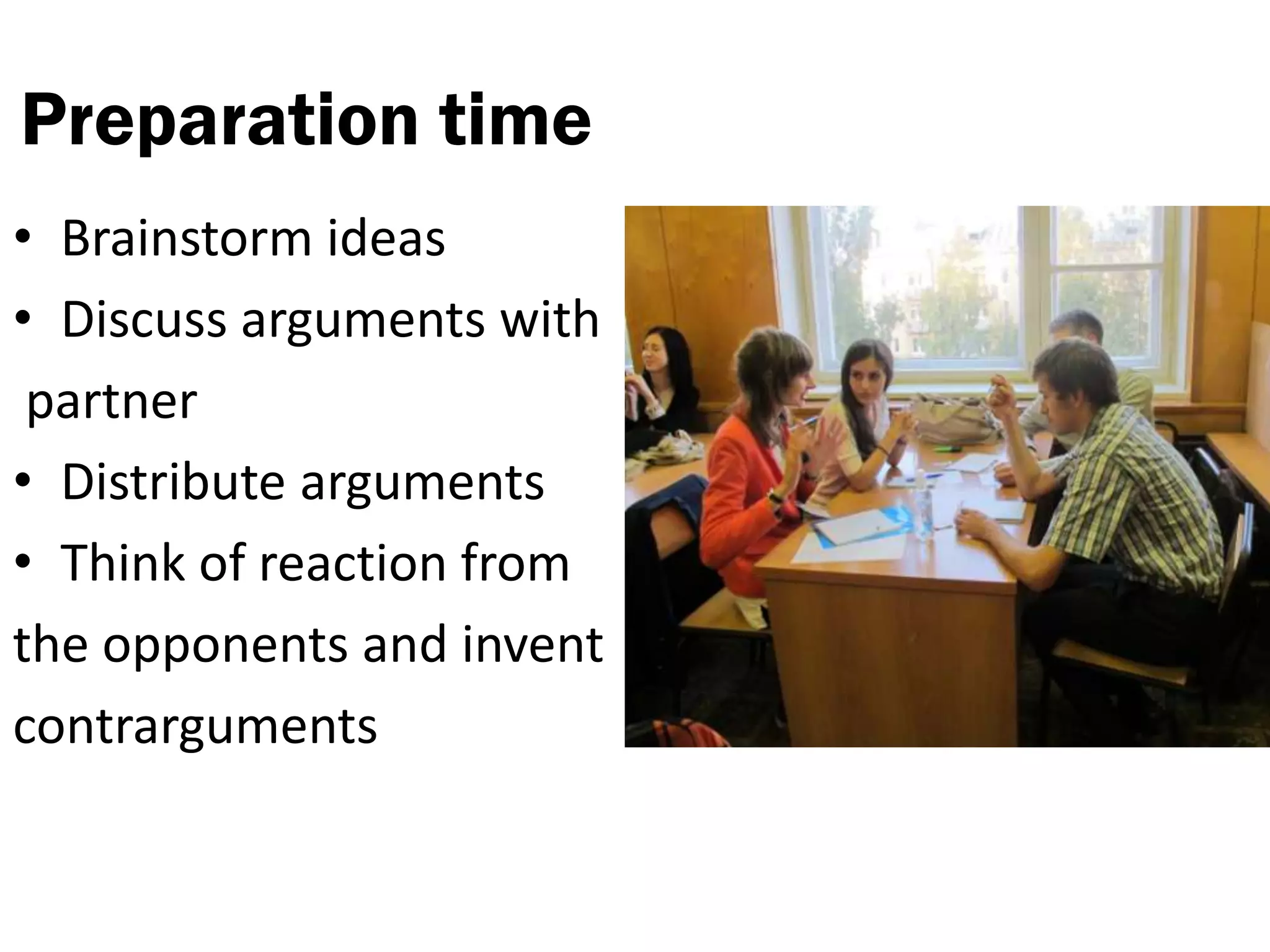 Preparation time

• Brainstorm ideas
• Discuss arguments with partner
• Distribute arguments
• Think of reaction from the opponents and invent contrarguments